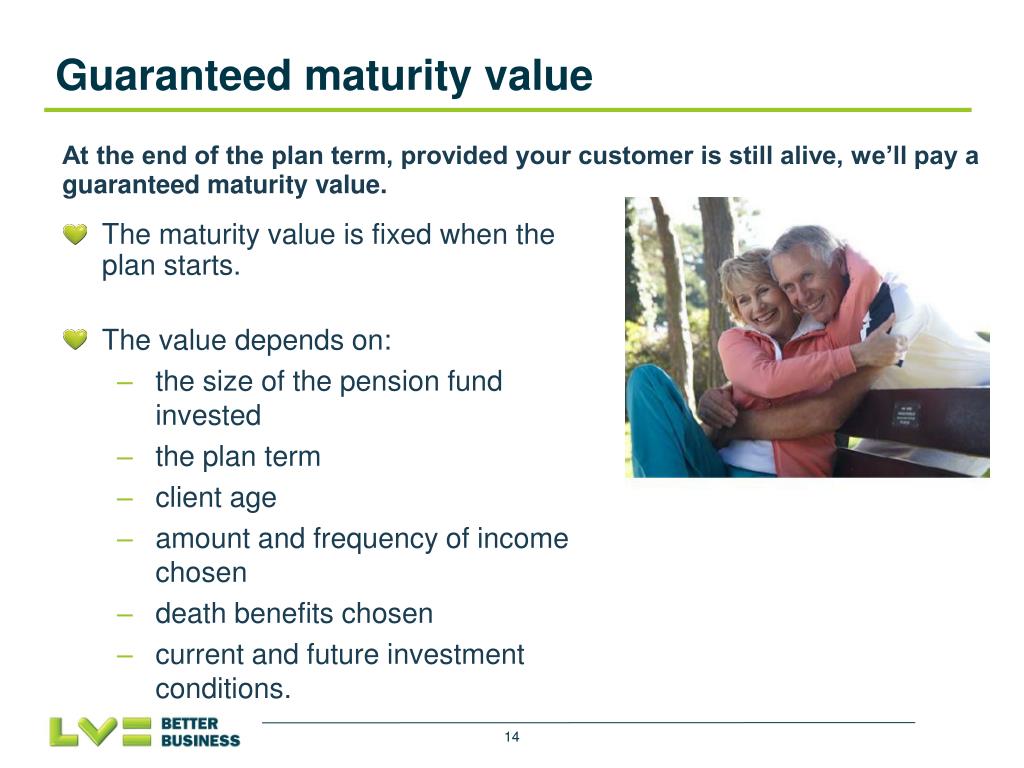 Guaranteed maturity value

At the end of the plan term, provided your customer is still alive, we'll pay a guaranteed maturity value.

The maturity value is fixed when the plan starts.

The value depends on:
– the size of the pension fund invested
– the plan term
– client age
– amount and frequency of income chosen
– death benefits chosen
– current and future investment conditions.

LV= BETTER BUSINESS

14